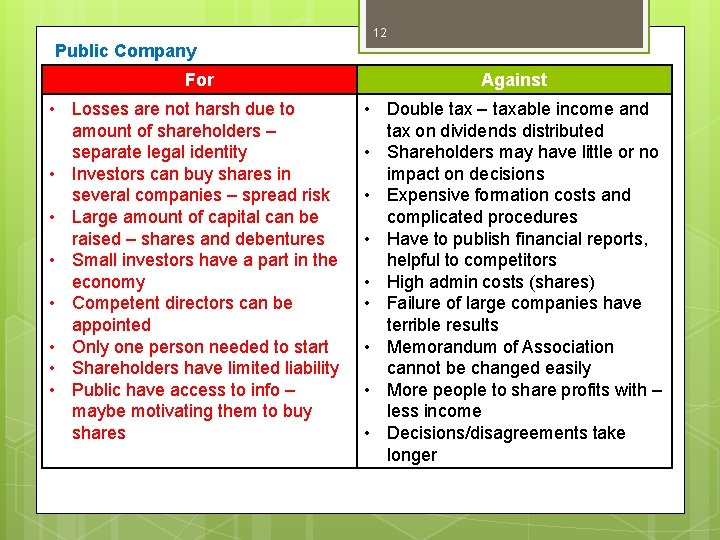 12

Public Company

| For | Against |
|---|---|
| • Losses are not harsh due to amount of shareholders – separate legal identity<br>• Investors can buy shares in several companies – spread risk<br>• Large amount of capital can be raised – shares and debentures<br>• Small investors have a part in the economy<br>• Competent directors can be appointed<br>• Only one person needed to start<br>• Shareholders have limited liability<br>• Public have access to info – maybe motivating them to buy shares | • Double tax – taxable income and tax on dividends distributed<br>• Shareholders may have little or no impact on decisions<br>• Expensive formation costs and complicated procedures<br>• Have to publish financial reports, helpful to competitors<br>• High admin costs (shares)<br>• Failure of large companies have terrible results<br>• Memorandum of Association cannot be changed easily<br>• More people to share profits with – less income<br>• Decisions/disagreements take longer |